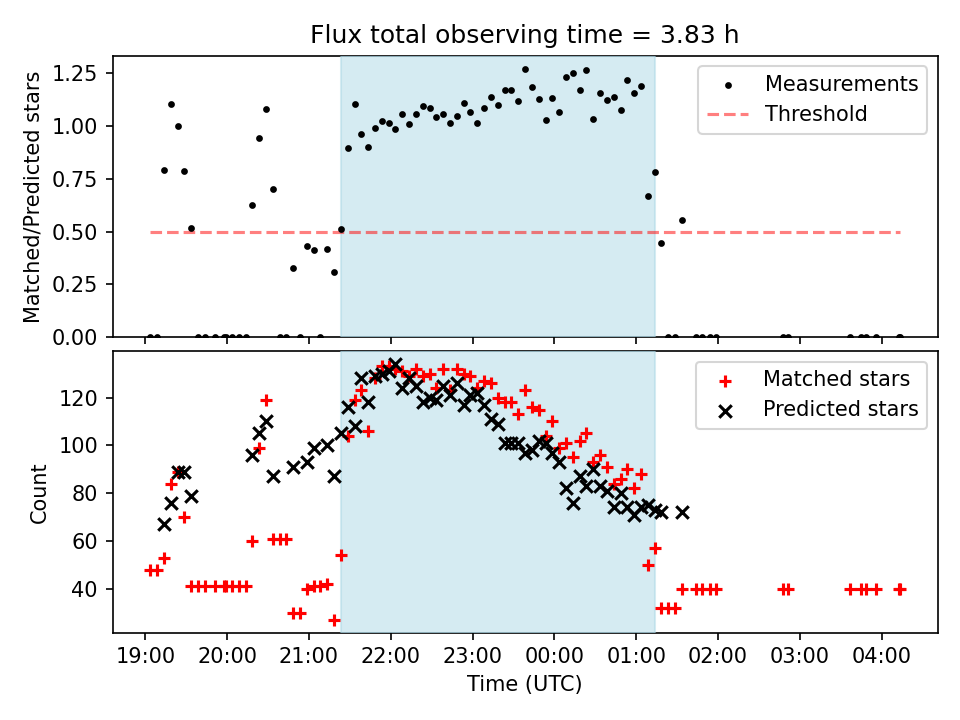 Flux total observing time = 3.83 h

Matched/Predicted stars

1.25
1.00
0.75
0.50
0.25
0.00

Measurements
Threshold

Count

120
100
80
60
40

Matched stars
Predicted stars

19:00
20:00
21:00
22:00
23:00
00:00
01:00
02:00
03:00
04:00

Time (UTC)